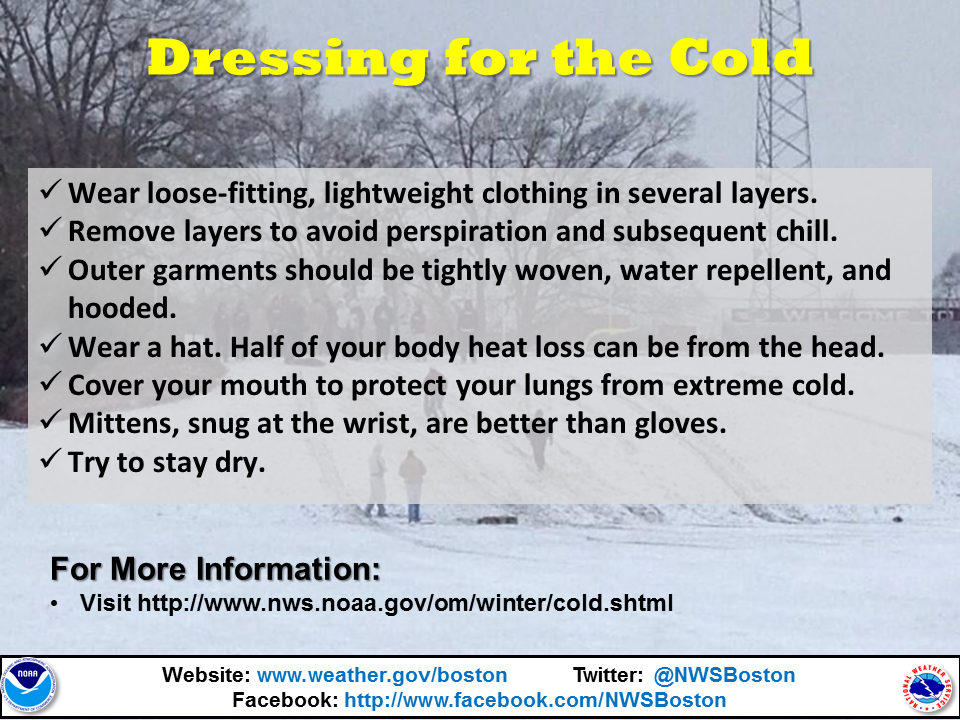 Dressing for the Cold

✓ Wear loose-fitting, lightweight clothing in several layers.
✓ Remove layers to avoid perspiration and subsequent chill.
✓ Outer garments should be tightly woven, water repellent, and hooded.
✓ Wear a hat. Half of your body heat loss can be from the head.
✓ Cover your mouth to protect your lungs from extreme cold.
✓ Mittens, snug at the wrist, are better than gloves.
✓ Try to stay dry.

WELCOME TO

For More Information:
• Visit http://www.nws.noaa.gov/om/winter/cold.shtml

NOAA
Website: www.weather.gov/boston Twitter: @NWSBoston
Facebook: http://www.facebook.com/NWSBoston
NATIONAL WEATHER SERVICE